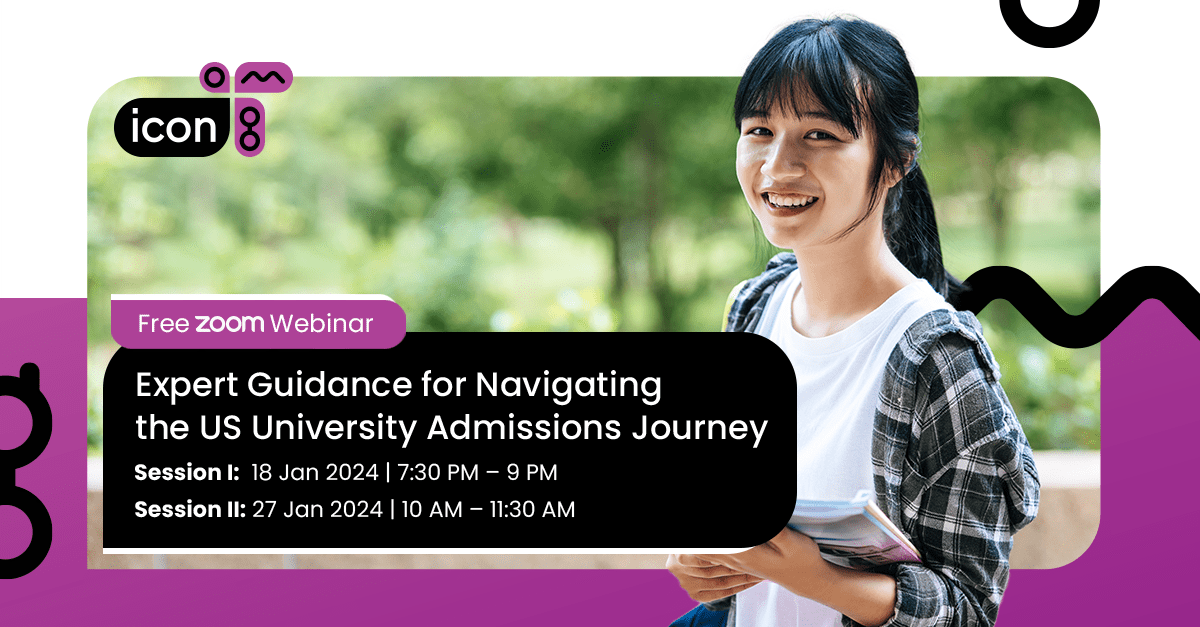 icon

Free zoom Webinar

Expert Guidance for Navigating the US University Admissions Journey

Session I: 18 Jan 2024 | 7:30 PM – 9 PM

Session II: 27 Jan 2024 | 10 AM – 11:30 AM